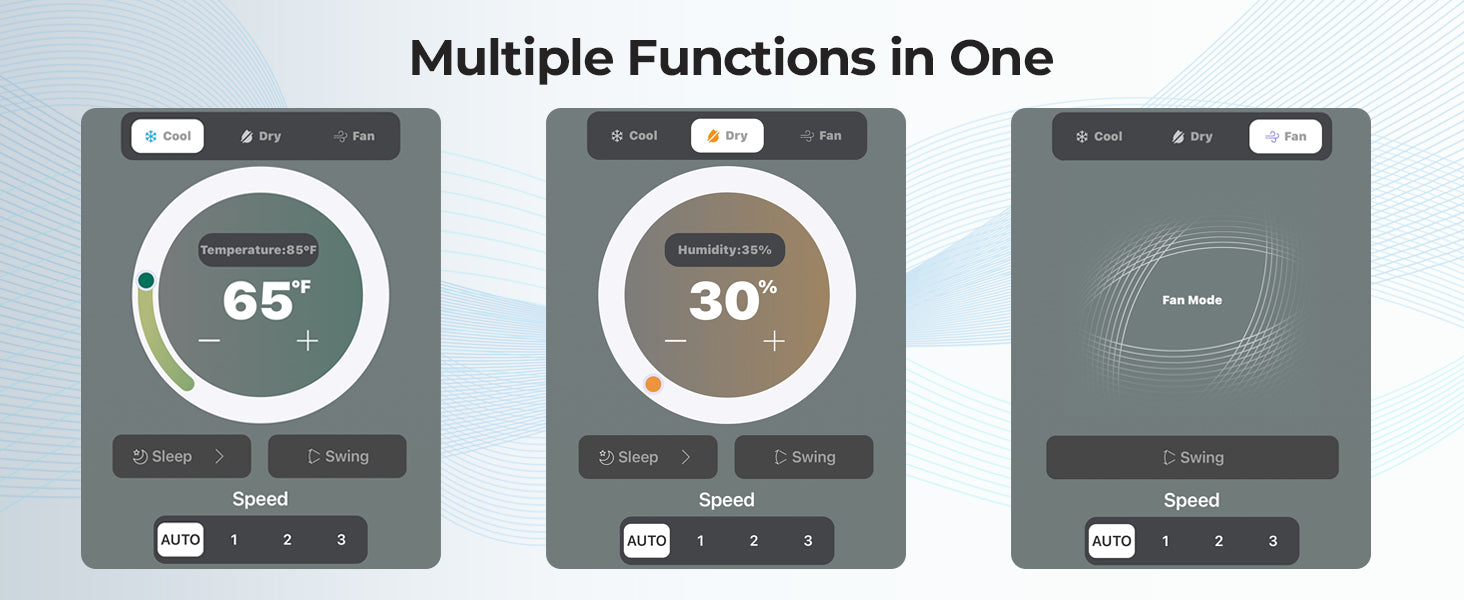 Multiple Functions in One

Cool Dry Fan

Temperature:85°F

65°F

—  +

Sleep >  Swing

Speed

AUTO 1 2 3

Cool Dry Fan

Humidity:35%

30%

—  +

Sleep >  Swing

Speed

AUTO 1 2 3

Cool Dry Fan

Fan Mode

Swing

Speed

AUTO 1 2 3